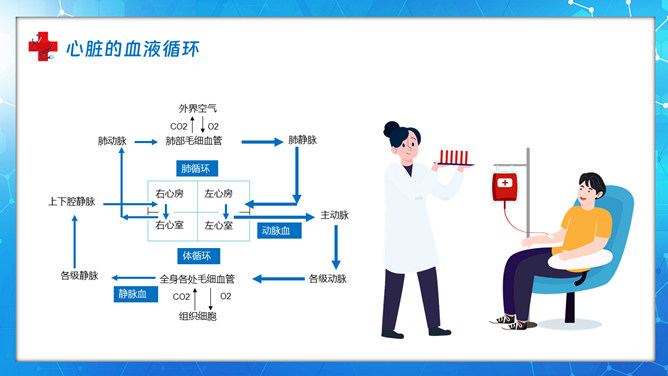 心脏的血液循环

外界空气

CO2 O2

肺动脉 肺部毛细血管 肺静脉

肺循环

上下腔静脉

右心房 左心房

右心室 左心室

主动脉

动脉血

体循环

各级静脉 全身各处毛细血管 各级动脉

静脉血

CO2 O2

组织细胞